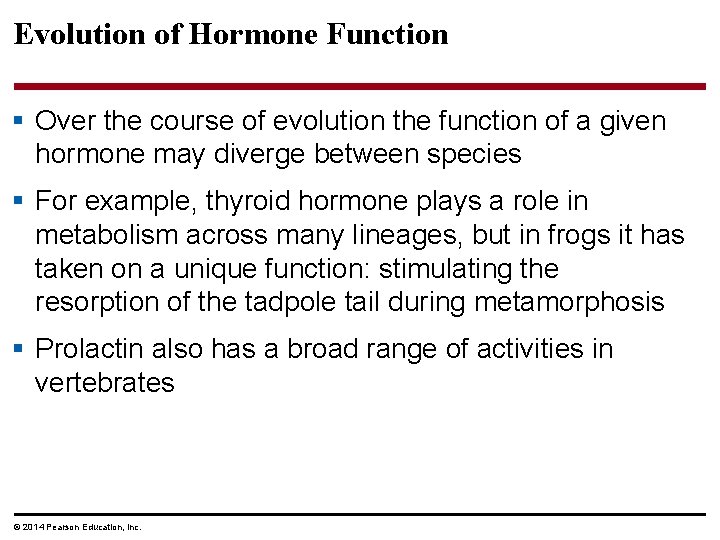 Evolution of Hormone Function

▪ Over the course of evolution the function of a given hormone may diverge between species

▪ For example, thyroid hormone plays a role in metabolism across many lineages, but in frogs it has taken on a unique function: stimulating the resorption of the tadpole tail during metamorphosis

▪ Prolactin also has a broad range of activities in vertebrates

© 2014 Pearson Education, Inc.